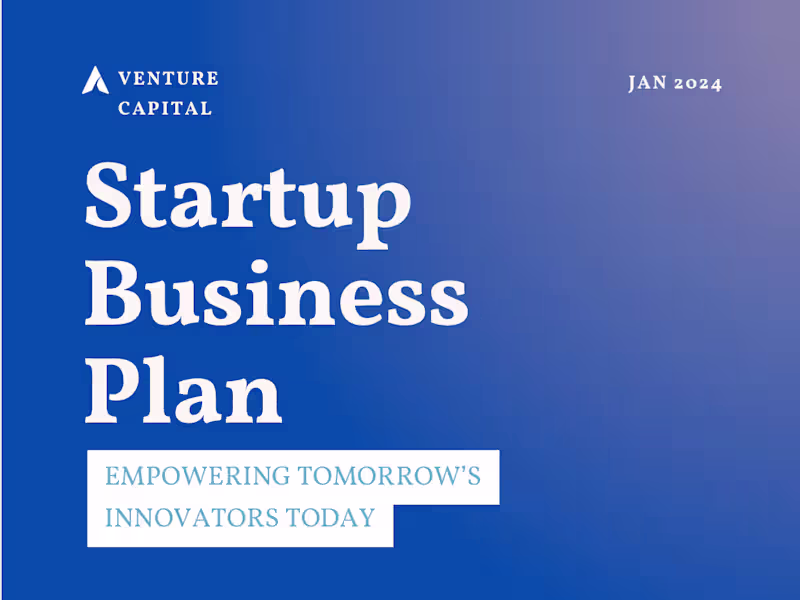 VENTURE CAPITAL

JAN 2024

Startup Business Plan

EMPOWERING TOMORROW'S INNOVATORS TODAY